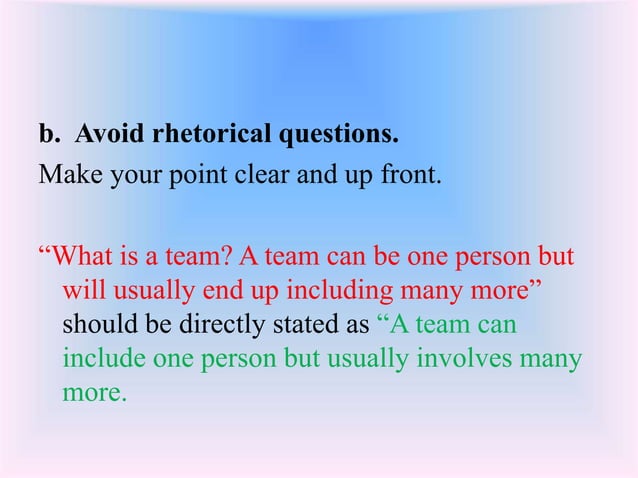 b. Avoid rhetorical questions.

Make your point clear and up front.

“What is a team? A team can be one person but will usually end up including many more” should be directly stated as “A team can include one person but usually involves many more.